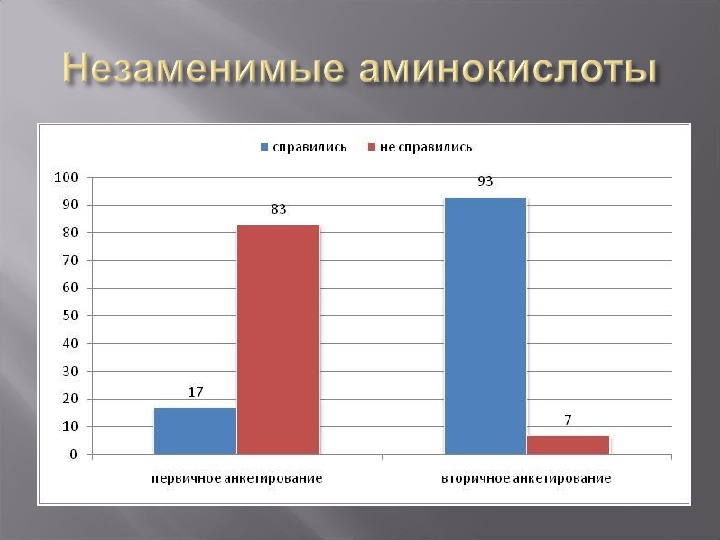 Незаменимые аминокислоты

справились не справились

100
90
80
70
60
50
40
30
20
10
0

17
83
93
7

первичное анкетирование
вторичное анкетирование